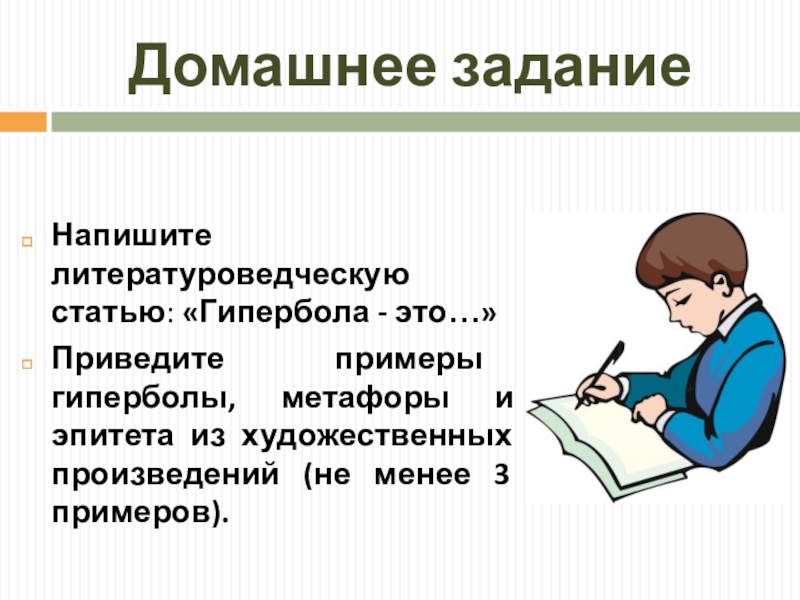 Домашнее задание

Напишите литературоведческую статью: «Гипербола - это…»

Приведите примеры гиперболы, метафоры и эпитета из художественных произведений (не менее 3 примеров).